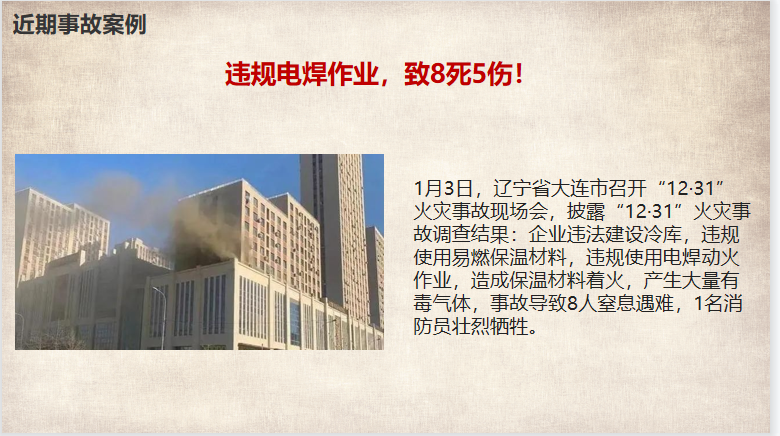 近期事故案例

违规电焊作业，致8死5伤！

1月3日，辽宁省大连市召开“12·31”火灾事故现场会，披露“12·31”火灾事故调查结果：企业违法建设冷库，违规使用易燃保温材料，违规使用电焊动火作业，造成保温材料着火，产生大量有毒气体，事故导致8人窒息遇难，1名消防员壮烈牺牲。